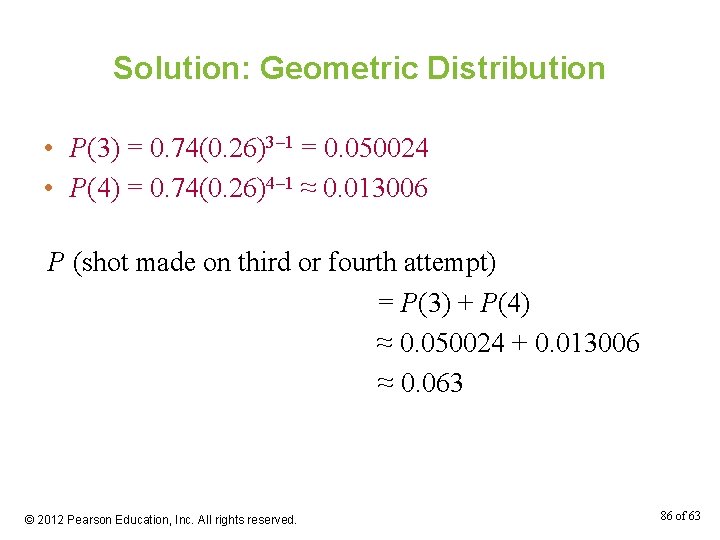 Solution: Geometric Distribution

• $P(3) = 0.74(0.26)^{3-1} = 0.050024$
• $P(4) = 0.74(0.26)^{4-1} \approx 0.013006$

$P$ (shot made on third or fourth attempt)
$= P(3) + P(4)$
$\approx 0.050024 + 0.013006$
$\approx 0.063$

© 2012 Pearson Education, Inc. All rights reserved.

86 of 63